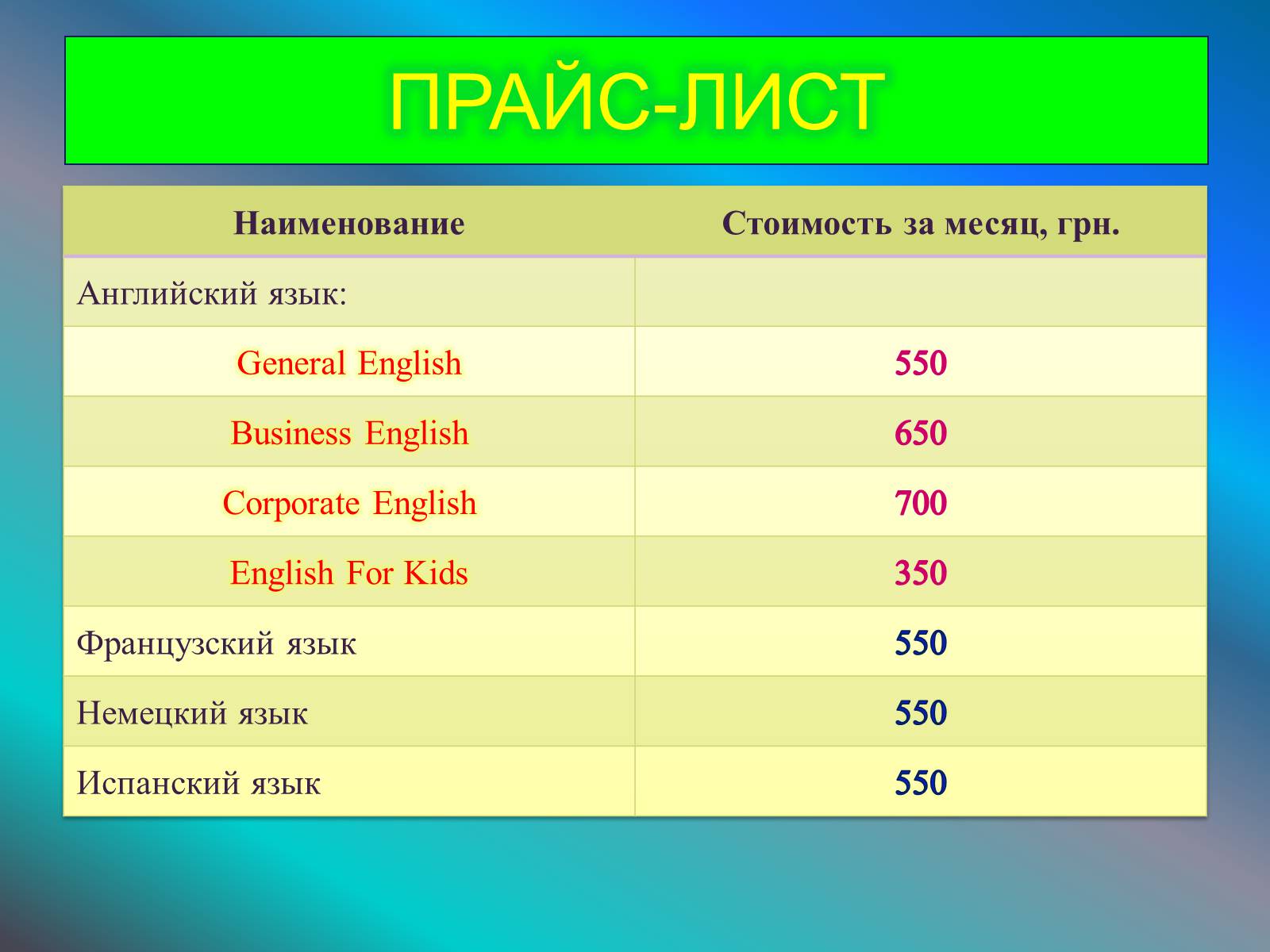 ПРАЙС-ЛИСТ

| Наименование | Стоимость за месяц, грн. |
|---|---|
| Английский язык: | |
| General English | 550 |
| Business English | 650 |
| Corporate English | 700 |
| English For Kids | 350 |
| Французский язык | 550 |
| Немецкий язык | 550 |
| Испанский язык | 550 |